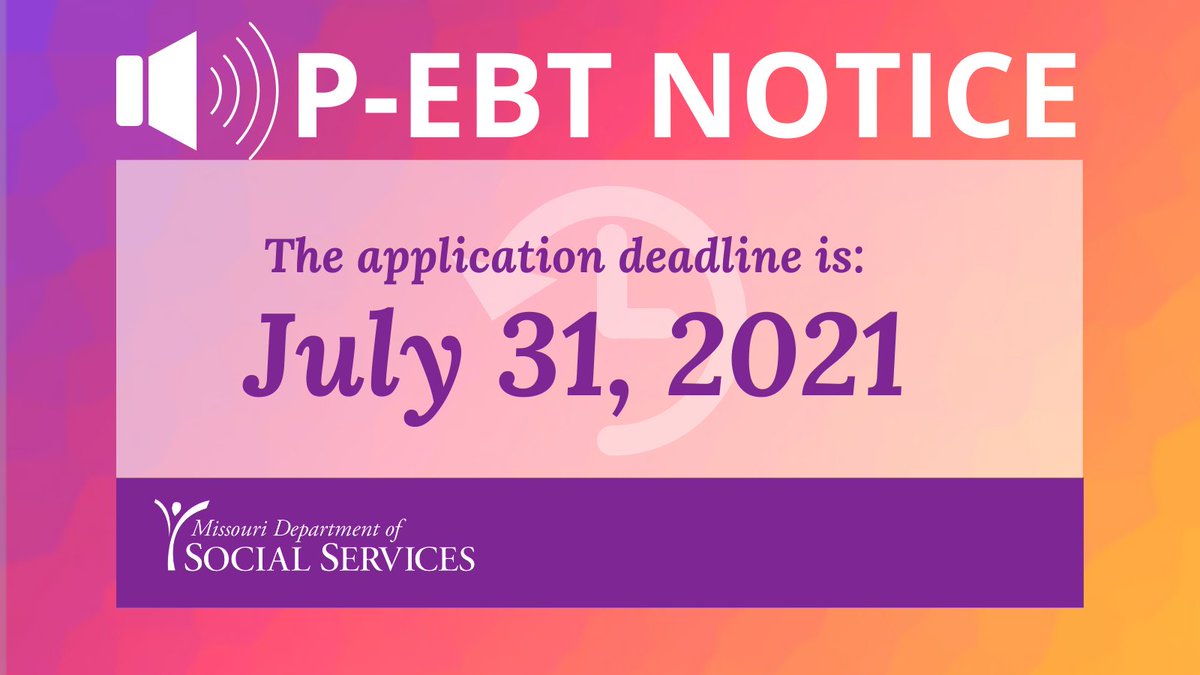 P-EBT NOTICE

The application deadline is:

July 31, 2021

Missouri Department of
SOCIAL SERVICES